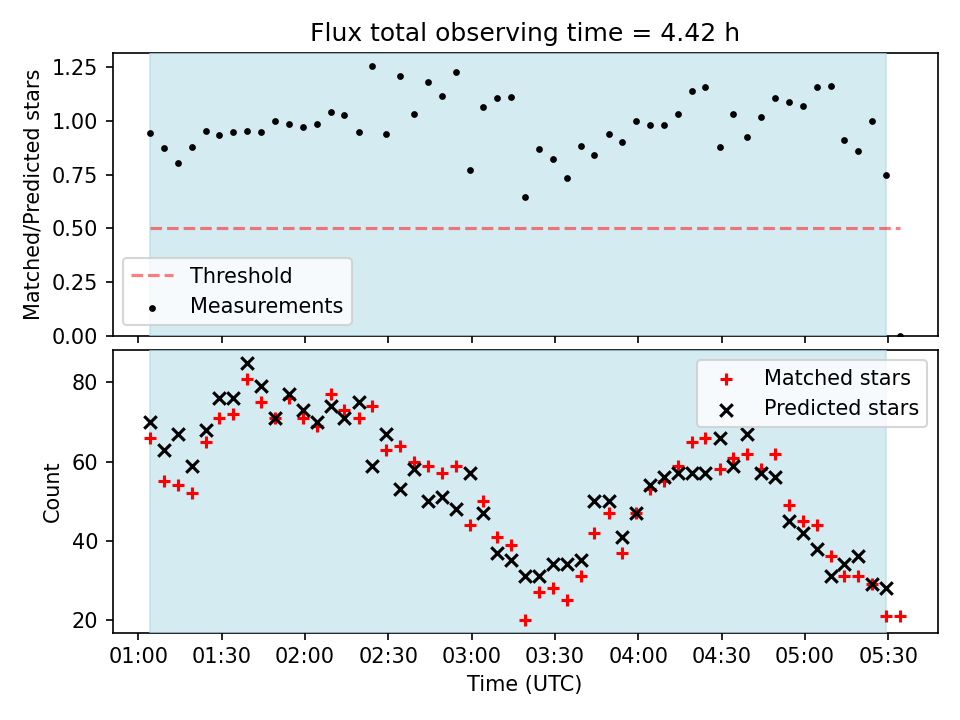 Flux total observing time = 4.42 h

Matched/Predicted stars

1.25
1.00
0.75
0.50
0.25
0.00

Threshold
Measurements

Count

80
60
40
20

Matched stars
Predicted stars

01:00 01:30 02:00 02:30 03:00 03:30 04:00 04:30 05:00 05:30

Time (UTC)